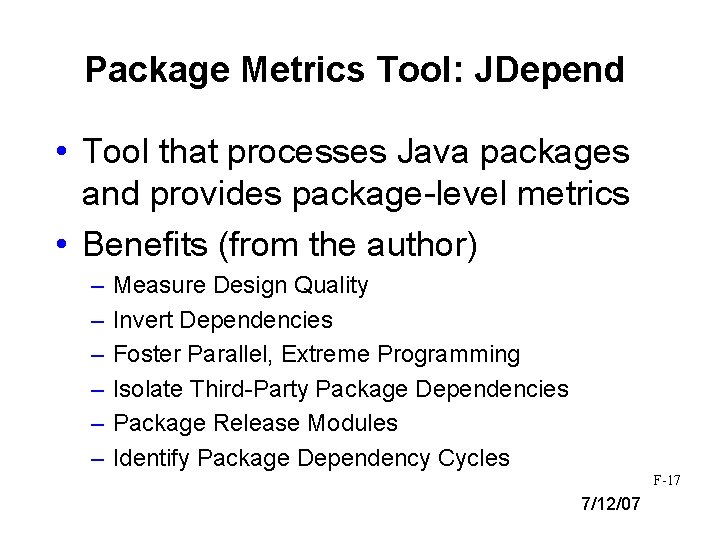 Package Metrics Tool: JDepend

• Tool that processes Java packages and provides package-level metrics

• Benefits (from the author)

– Measure Design Quality

– Invert Dependencies

– Foster Parallel, Extreme Programming

– Isolate Third-Party Package Dependencies

– Package Release Modules

– Identify Package Dependency Cycles

F-17

7/12/07